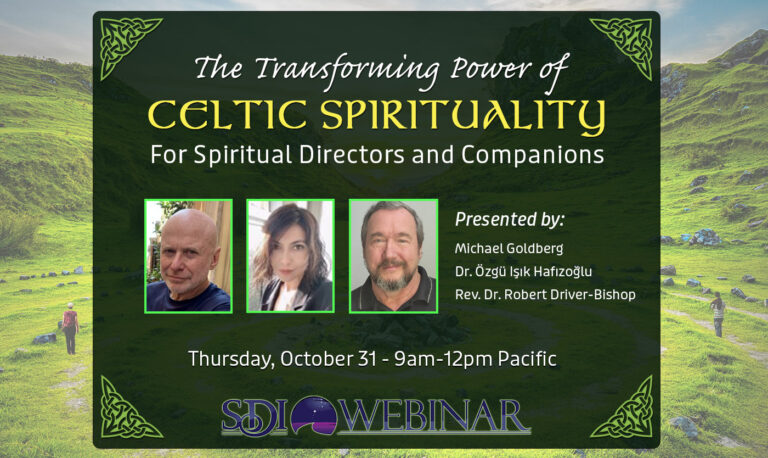 The Transforming Power of
CELTIC SPIRITUALITY
For Spiritual Directors and Companions

Presented by:
Michael Goldberg
Dr. Özgü Işık Hafızoğlu
Rev. Dr. Robert Driver-Bishop

Thursday, October 31 - 9am-12pm Pacific

SDI WEBINAR